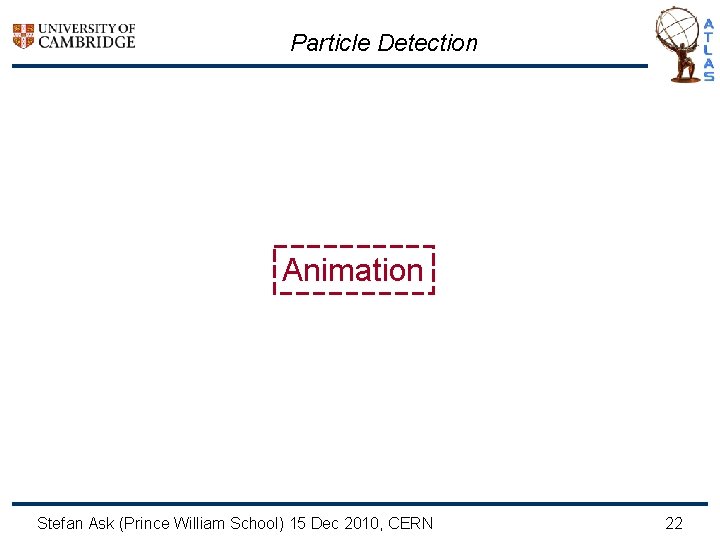 UNIVERSITY OF CAMBRIDGE

Particle Detection

ATLAS

Animation

Stefan Ask (Prince William School) 15 Dec 2010, CERN

22